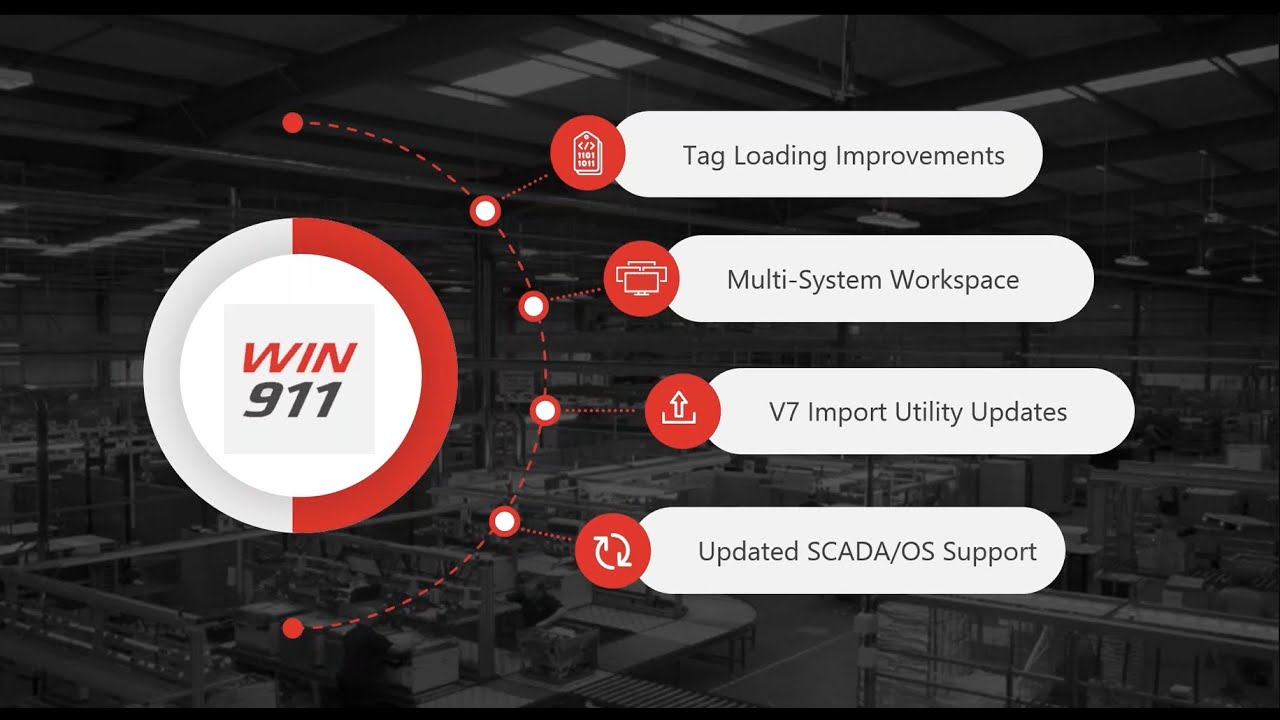 WIN 911

</>
1101
1011

Tag Loading Improvements

Multi-System Workspace

V7 Import Utility Updates

Updated SCADA/OS Support